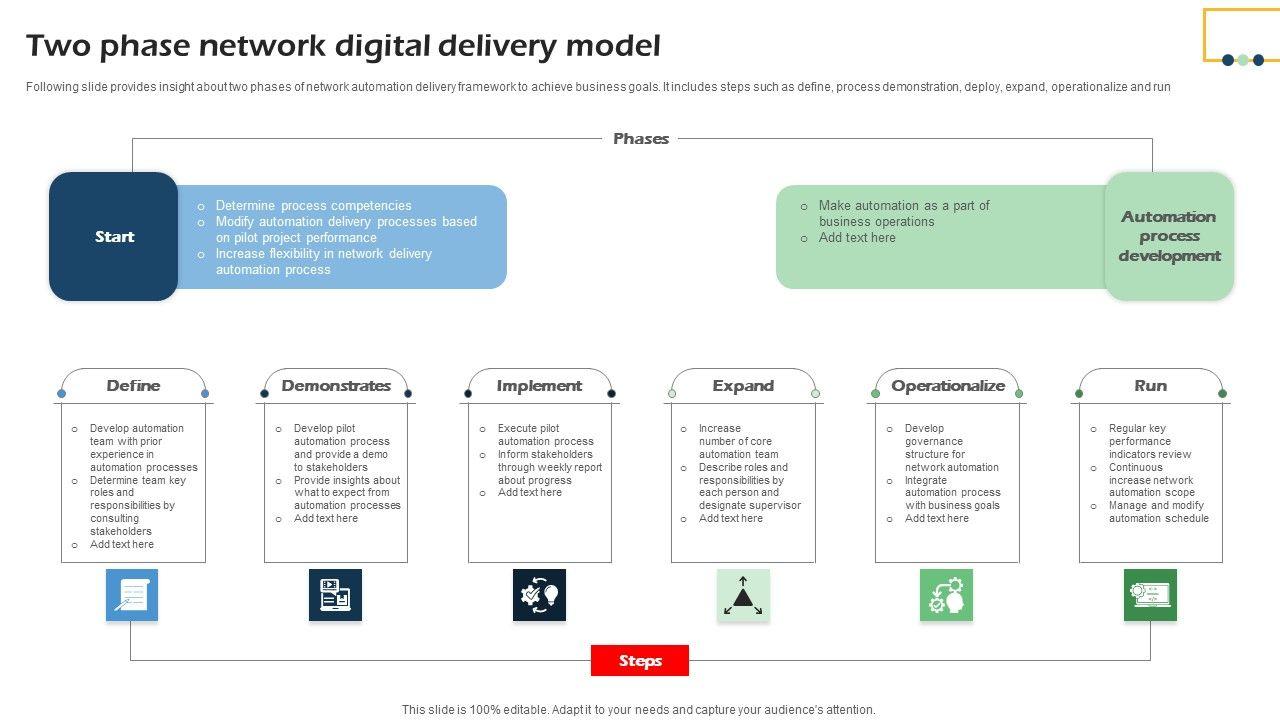 Two phase network digital delivery model

Following slide provides insight about two phases of network automation delivery framework to achieve business goals. It includes steps such as define, process demonstration, deploy, expand, operationalize and run

Phases

Start

o Determine process competencies
o Modify automation delivery processes based on pilot project performance
o Increase flexibility in network delivery automation process

o Make automation as a part of business operations
o Add text here

Automation process development

Define

o Develop automation team with prior experience in automation processes
o Determine team key roles and responsibilities by consulting stakeholders
o Add text here

Demonstrates

o Develop pilot automation process and provide a demo to stakeholders
o Provide insights about what to expect from automation processes
o Add text here

Implement

o Execute pilot automation process
o Inform stakeholders through weekly report about progress
o Add text here

Expand

o Increase number of core automation team
o Describe roles and responsibilities by each person and designate supervisor
o Add text here

Operationalize

o Develop governance structure for network automation
o Integrate automation process with business goals
o Add text here

Run

o Regular key performance indicators review
o Continuous increase network automation scope
o Manage and modify automation schedule

Steps

This slide is 100% editable. Adapt it to your needs and capture your audience's attention.